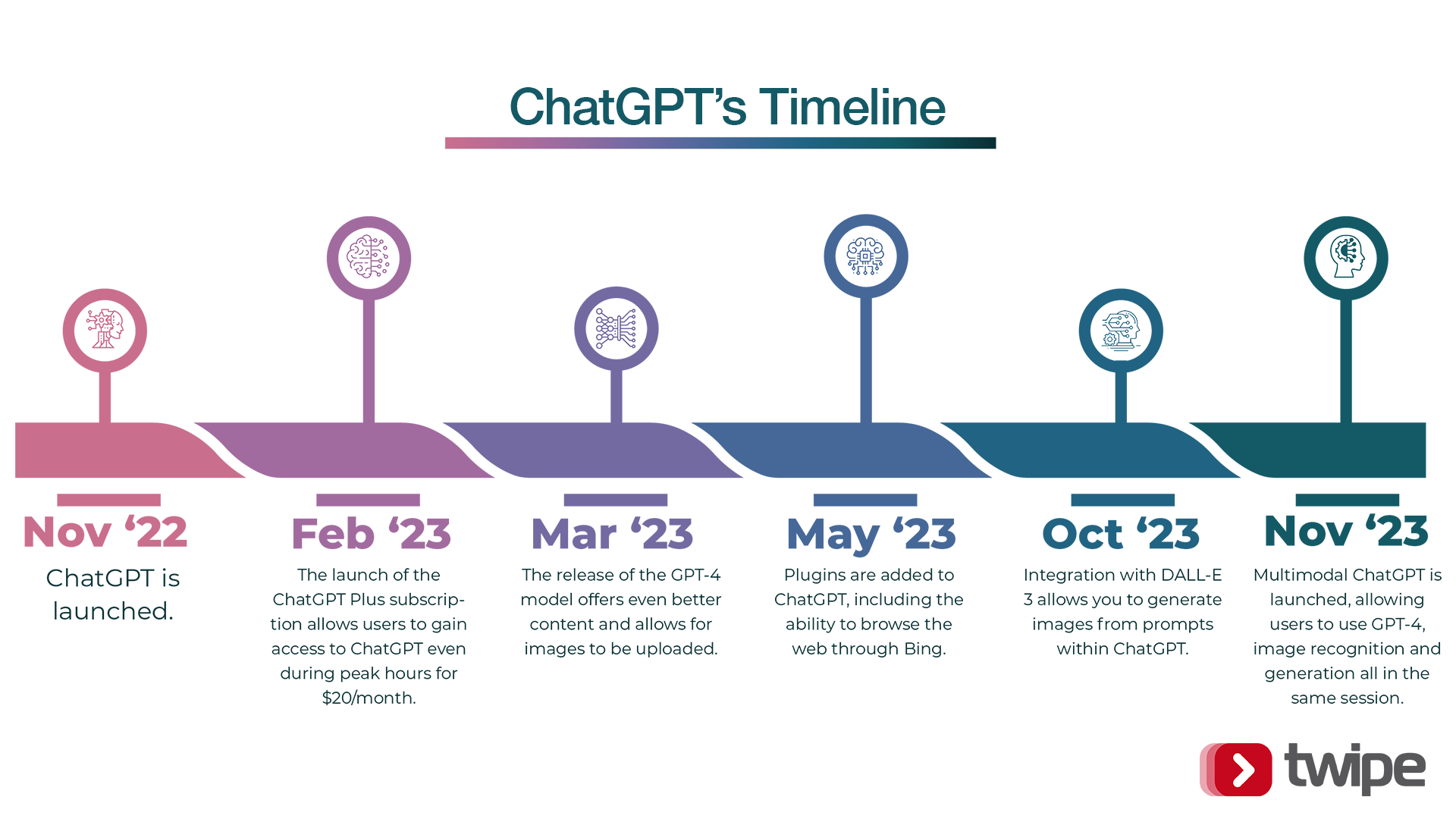 ChatGPT's Timeline

Nov '22
ChatGPT is launched.

Feb '23
The launch of the ChatGPT Plus subscription allows users to gain access to ChatGPT even during peak hours for $20/month.

Mar '23
The release of the GPT-4 model offers even better content and allows for images to be uploaded.

May '23
Plugins are added to ChatGPT, including the ability to browse the web through Bing.

Oct '23
Integration with DALL-E 3 allows you to generate images from prompts within ChatGPT.

Nov '23
Multimodal ChatGPT is launched, allowing users to use GPT-4, image recognition and generation all in the same session.

twipe